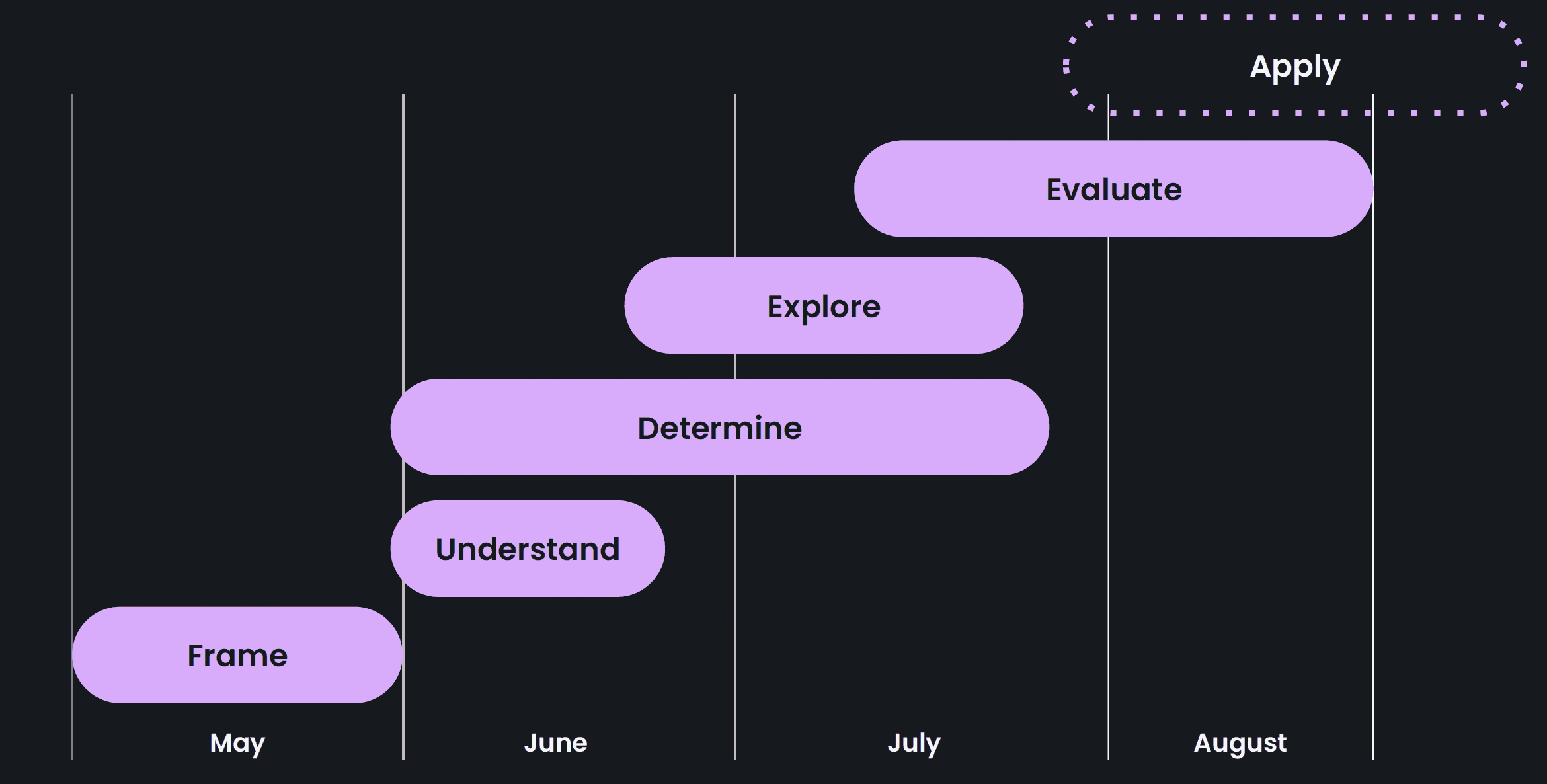 Apply

Evaluate

Explore

Determine

Understand

Frame

May

June

July

August